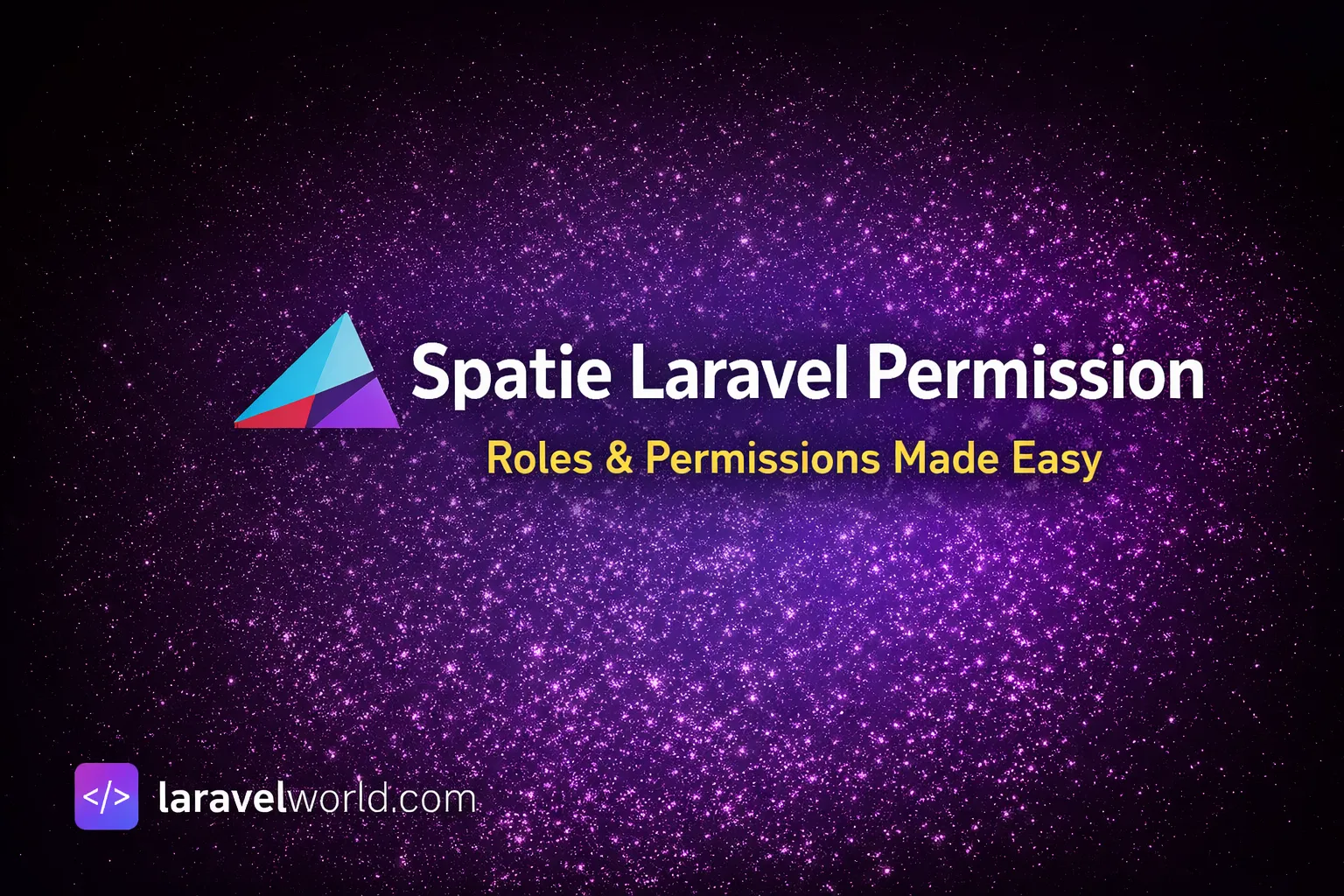 Spatie Laravel Permission

Roles & Permissions Made Easy

</>

laravelworld.com